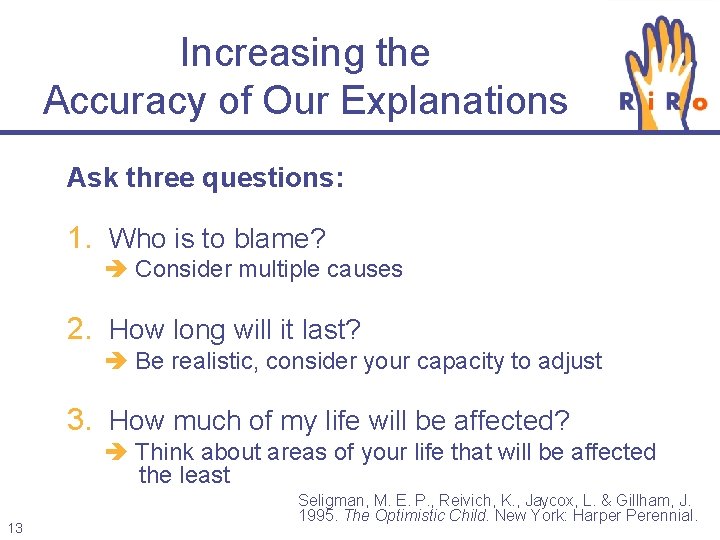 Increasing the
Accuracy of Our Explanations

RiRo

Ask three questions:

1. Who is to blame?
➔ Consider multiple causes

2. How long will it last?
➔ Be realistic, consider your capacity to adjust

3. How much of my life will be affected?
➔ Think about areas of your life that will be affected the least

Seligman, M. E. P., Reivich, K., Jaycox, L. & Gillham, J. 1995. The Optimistic Child. New York: Harper Perennial.

13